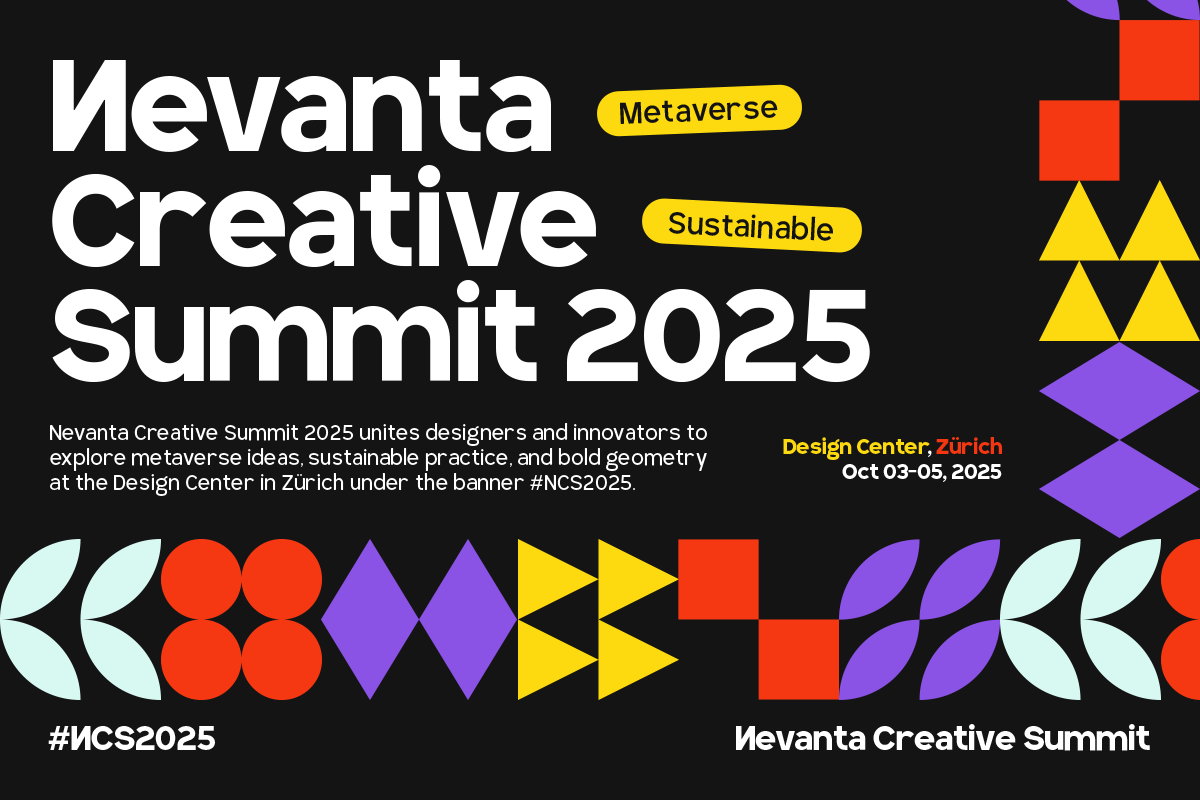 Иevanta Creative Summit 2025

Metaverse

Sustainable

Nevanta Creative Summit 2025 unites designers and innovators to explore metaverse ideas, sustainable practice, and bold geometry at the Design Center in Zürich under the banner #NCS2025.

Design Center, Zürich
Oct 03-05, 2025

#ИCS2025

Иevanta Creative Summit